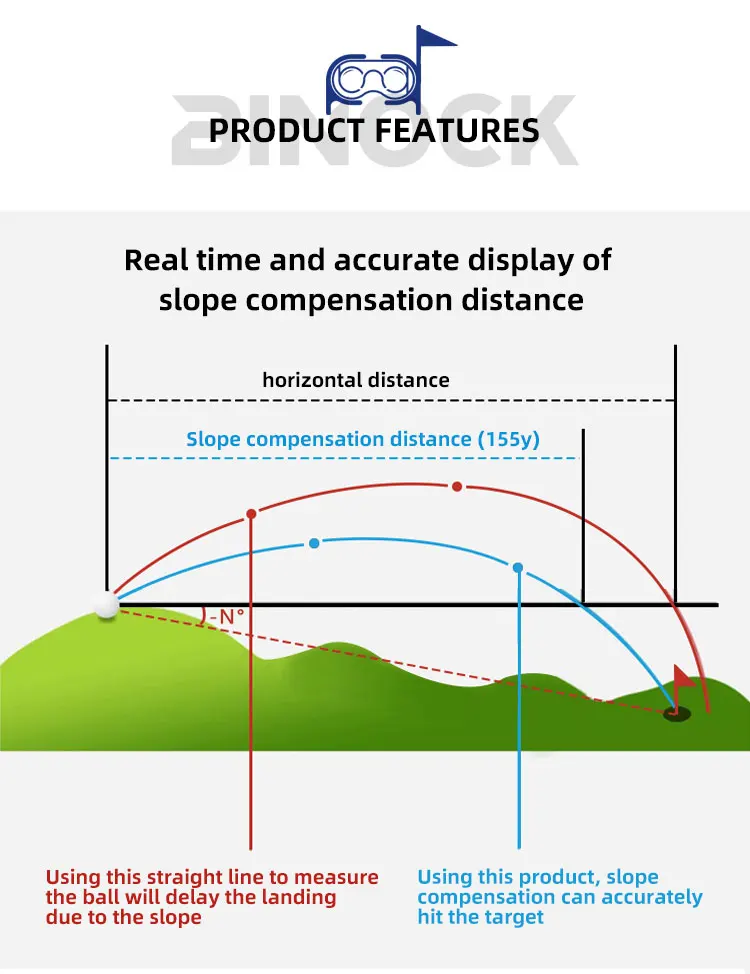 BINOCK

PRODUCT FEATURES

Real time and accurate display of slope compensation distance

horizontal distance

Slope compensation distance (155y)

-N°

Using this straight line to measure the ball will delay the landing due to the slope

Using this product, slope compensation can accurately hit the target